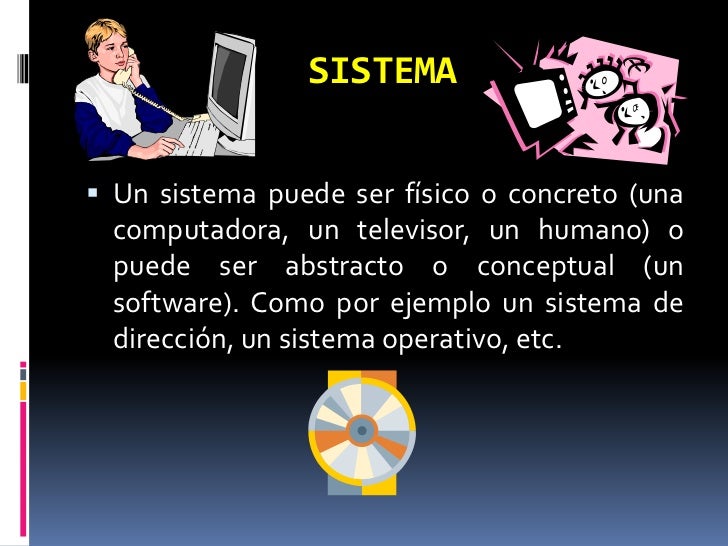 SISTEMA

▪ Un sistema puede ser físico o concreto (una computadora, un televisor, un humano) o puede ser abstracto o conceptual (un software). Como por ejemplo un sistema de dirección, un sistema operativo, etc.